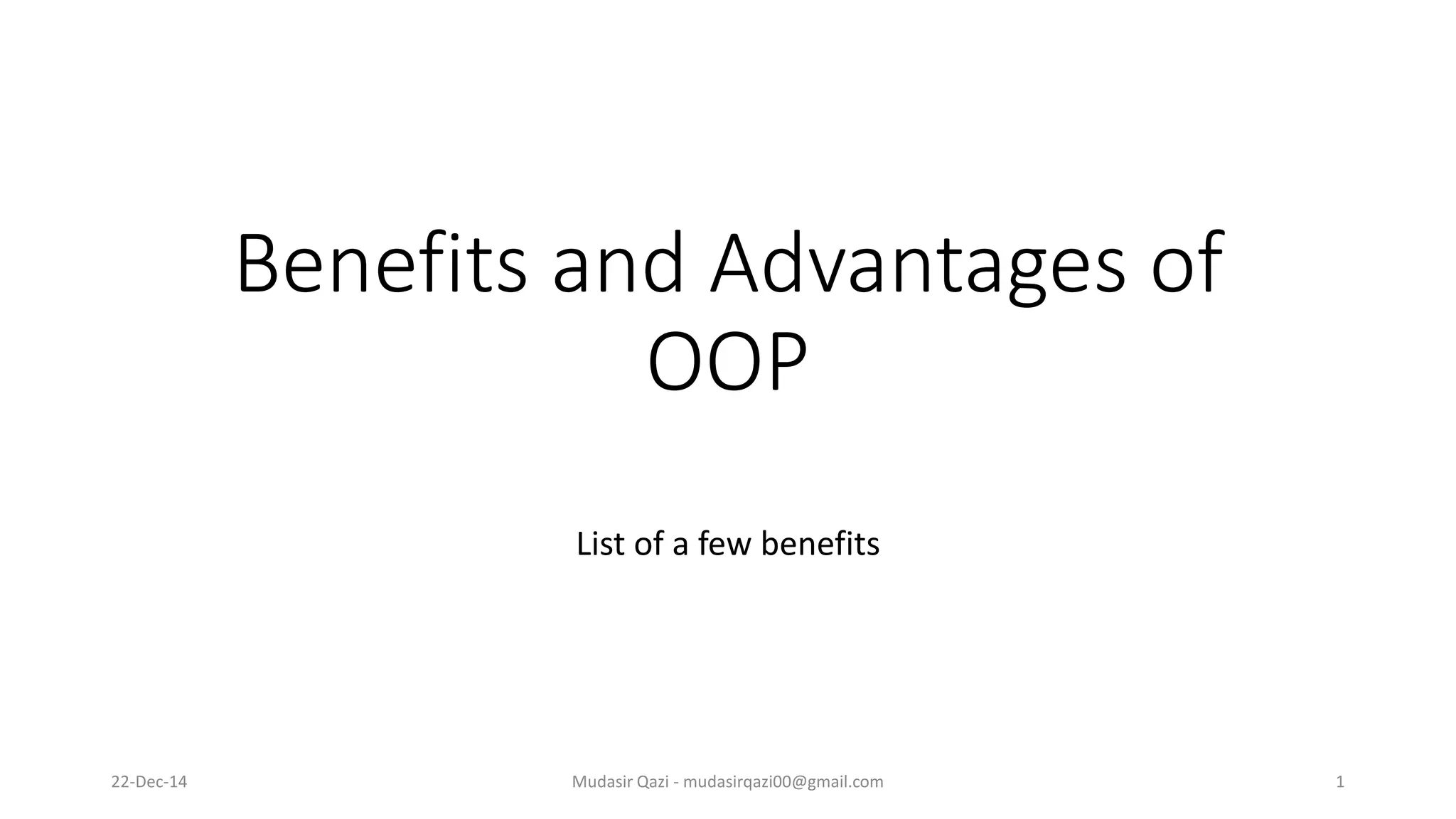 Benefits and Advantages of OOP

List of a few benefits

22-Dec-14

Mudasir Qazi - mudasirqazi00@gmail.com

1